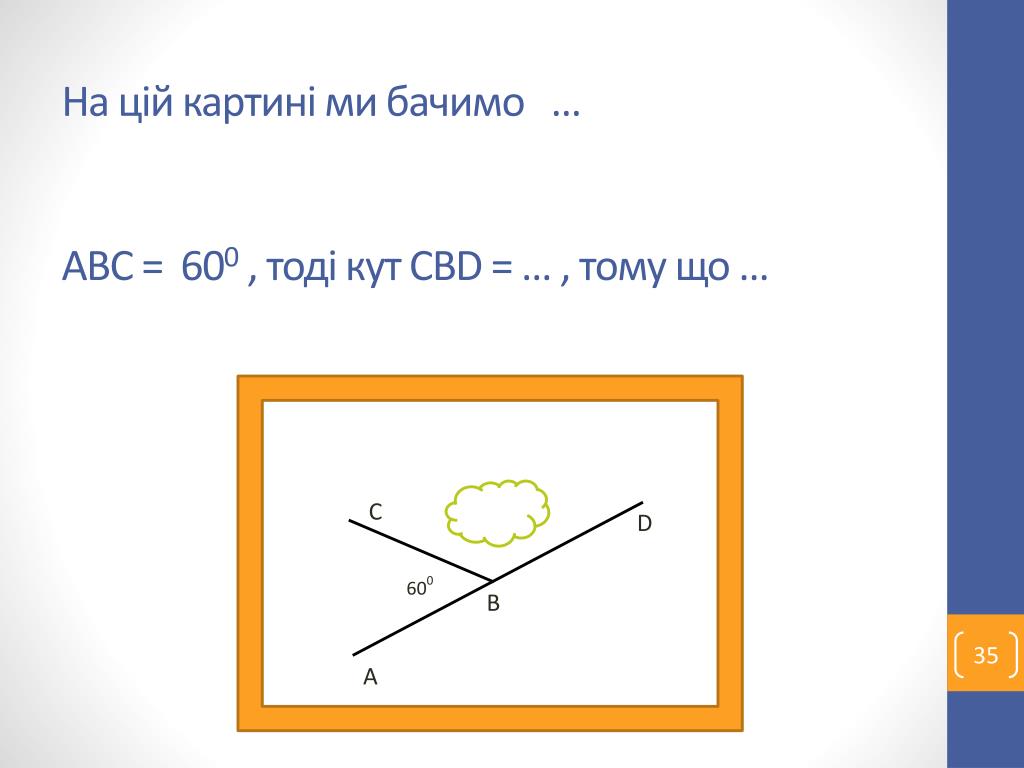 На цій картині ми бачимо …

ABC = $60^0$ , тоді кут CBD = … , тому що …

C

D

$60^0$

B

A

35